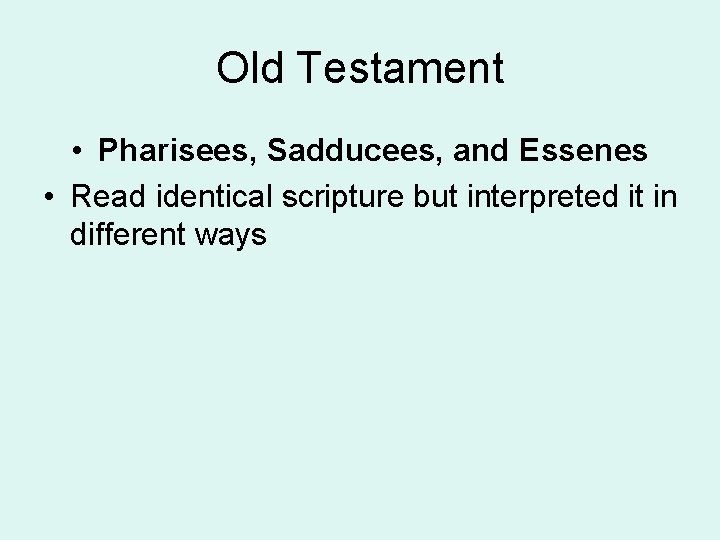 Old Testament

• Pharisees, Sadducees, and Essenes

• Read identical scripture but interpreted it in different ways